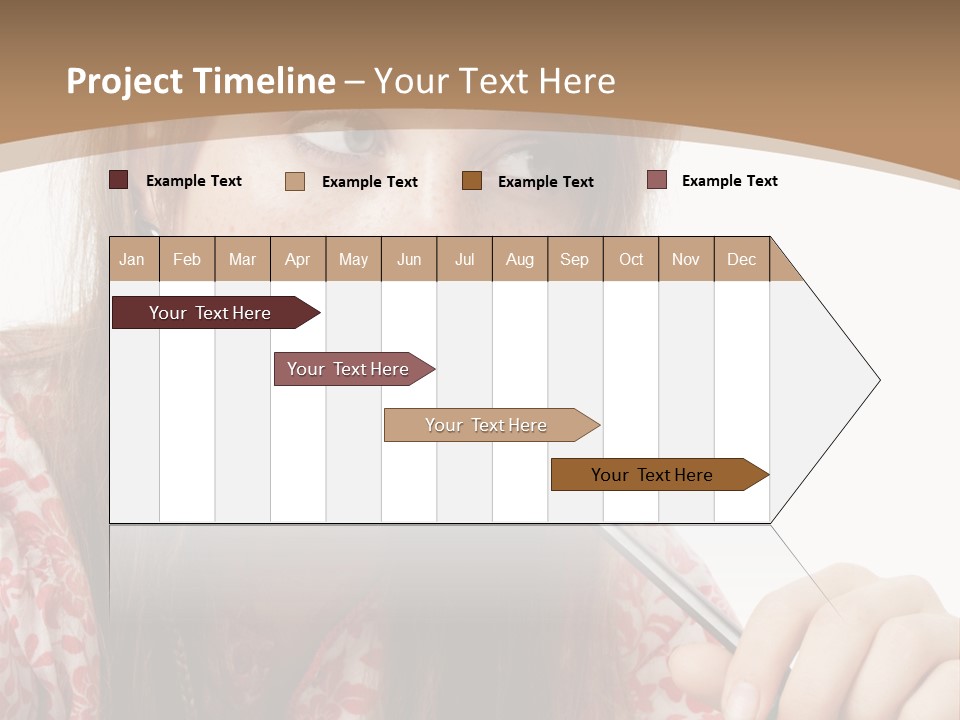 Project Timeline – Your Text Here

Example Text Example Text Example Text Example Text

| Jan | Feb | Mar | Apr | May | Jun | Jul | Aug | Sep | Oct | Nov | Dec |
|---|---|---|---|---|---|---|---|---|---|---|---|

Your Text Here

Your Text Here

Your Text Here

Your Text Here